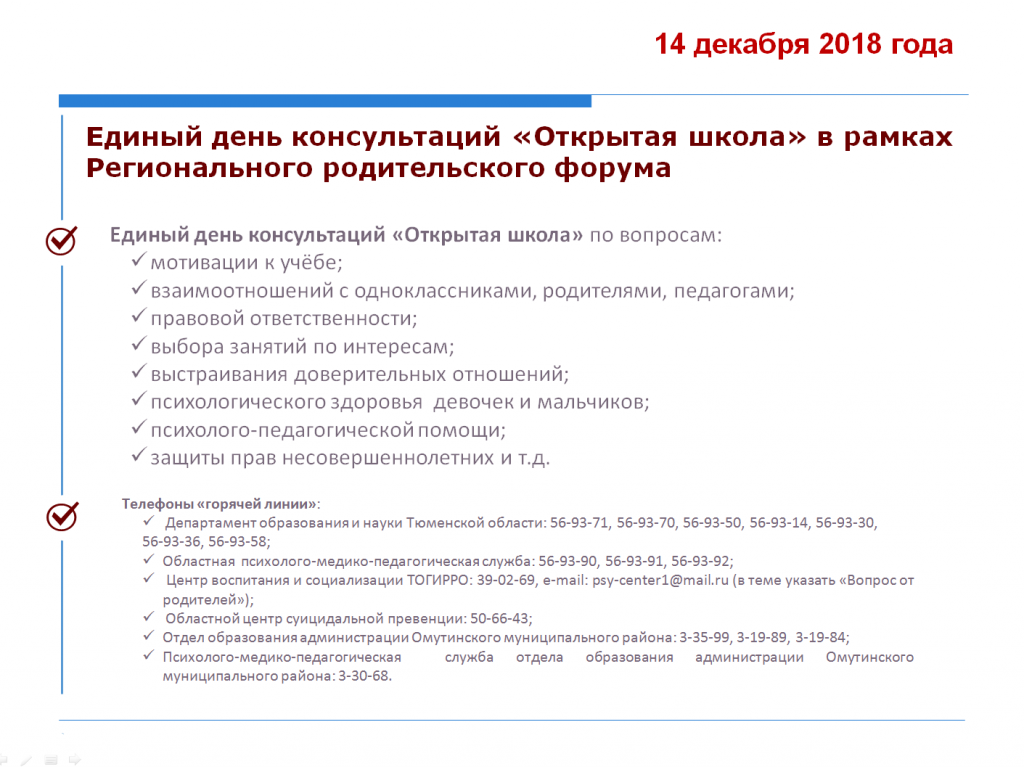 14 декабря 2018 года

Единый день консультаций «Открытая школа» в рамках Регионального родительского форума

Единый день консультаций «Открытая школа» по вопросам:
✓ мотивации к учёбе;
✓ взаимоотношений с одноклассниками, родителями, педагогами;
✓ правовой ответственности;
✓ выбора занятий по интересам;
✓ выстраивания доверительных отношений;
✓ психологического здоровья девочек и мальчиков;
✓ психолого-педагогической помощи;
✓ защиты прав несовершеннолетних и т.д.

Телефоны «горячей линии»:
✓ Департамент образования и науки Тюменской области: 56-93-71, 56-93-70, 56-93-50, 56-93-14, 56-93-30, 56-93-36, 56-93-58;
✓ Областная психолого-медико-педагогическая служба: 56-93-90, 56-93-91, 56-93-92;
✓ Центр воспитания и социализации ТОГИРРО: 39-02-69, e-mail: psy-center1@mail.ru (в теме указать «Вопрос от родителей»);
✓ Областной центр суицидальной превенции: 50-66-43;
✓ Отдел образования администрации Омутинского муниципального района: 3-35-99, 3-19-89, 3-19-84;
✓ Психолого-медико-педагогическая служба отдела образования администрации Омутинского муниципального района: 3-30-68.